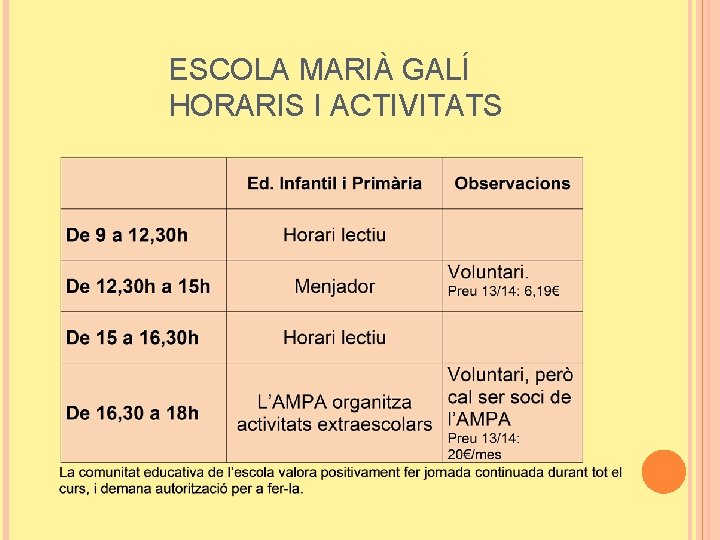 ESCOLA MARIÀ GALÍ
HORARIS I ACTIVITATS

| | Ed. Infantil i Primària | Observacions |
|---|---|---|
| De 9 a 12,30h | Horari lectiu | |
| De 12,30h a 15h | Menjador | Voluntari. Preu 13/14: 6,19€ |
| De 15 a 16,30h | Horari lectiu | |
| De 16,30 a 18h | L'AMPA organitza activitats extraescolars | Voluntari, però cal ser soci de l'AMPA Preu 13/14: 20€/mes |

La comunitat educativa de l'escola valora positivament fer jornada continuada durant tot el curs, i demana autorització per a fer-la.